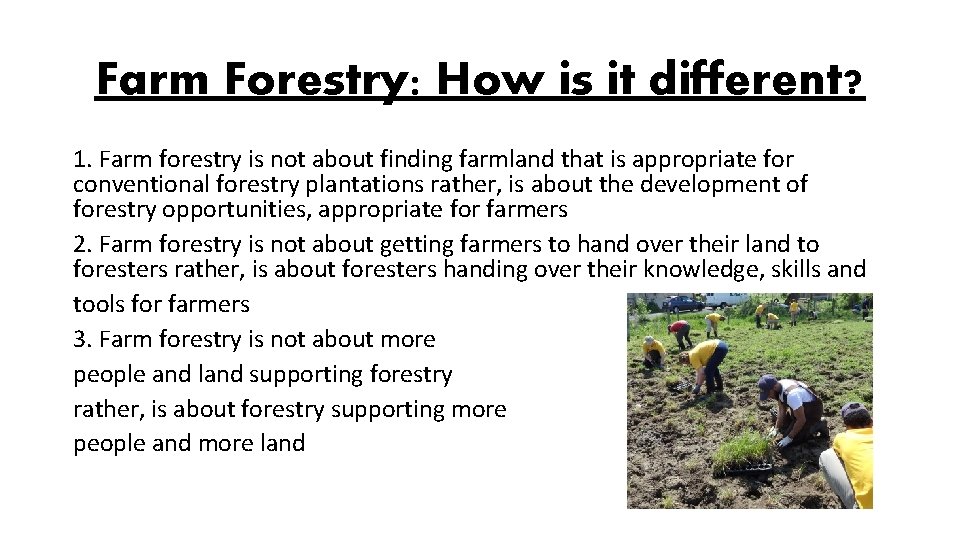 Farm Forestry: How is it different?

1. Farm forestry is not about finding farmland that is appropriate for conventional forestry plantations rather, is about the development of forestry opportunities, appropriate for farmers

2. Farm forestry is not about getting farmers to hand over their land to foresters rather, is about foresters handing over their knowledge, skills and tools for farmers

3. Farm forestry is not about more people and land supporting forestry rather, is about forestry supporting more people and more land